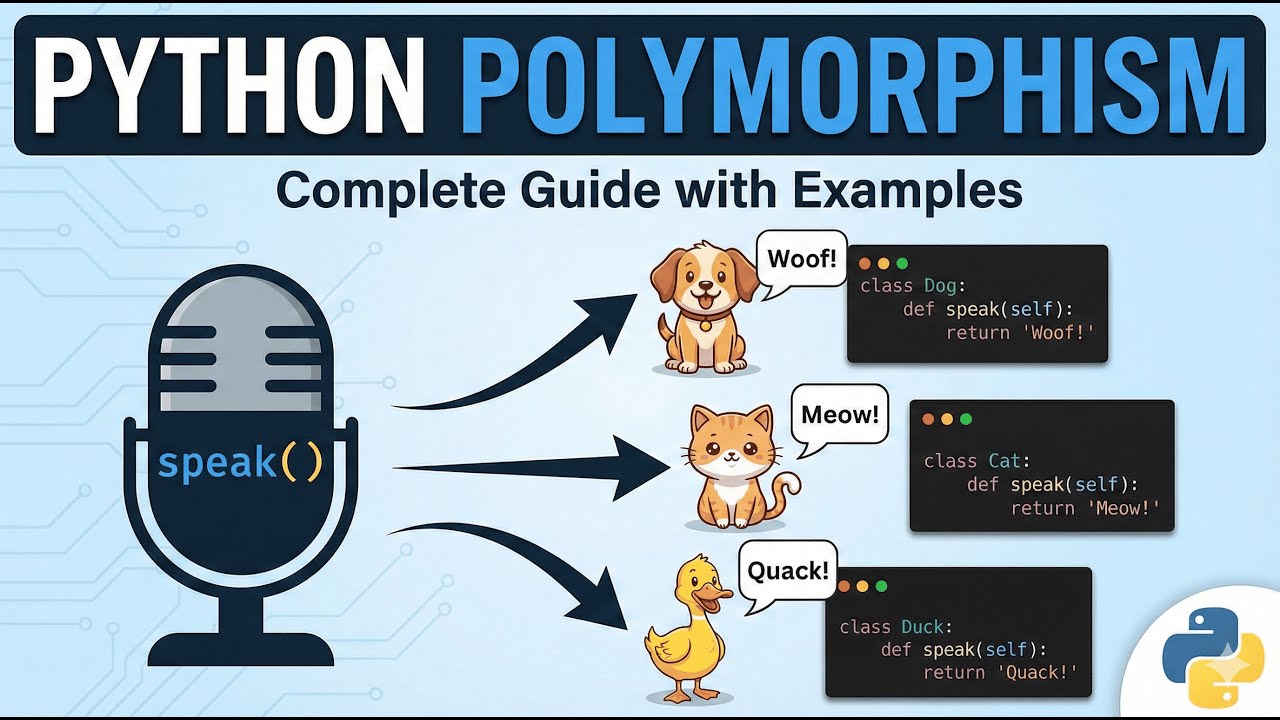 PYTHON POLYMORPHISM

Complete Guide with Examples

speak()

Woof!

class Dog:
    def speak(self):
        return 'Woof!'

Meow!

class Cat:
    def speak(self):
        return 'Meow!'

Quack!

class Duck:
    def speak(self):
        return 'Quack!'